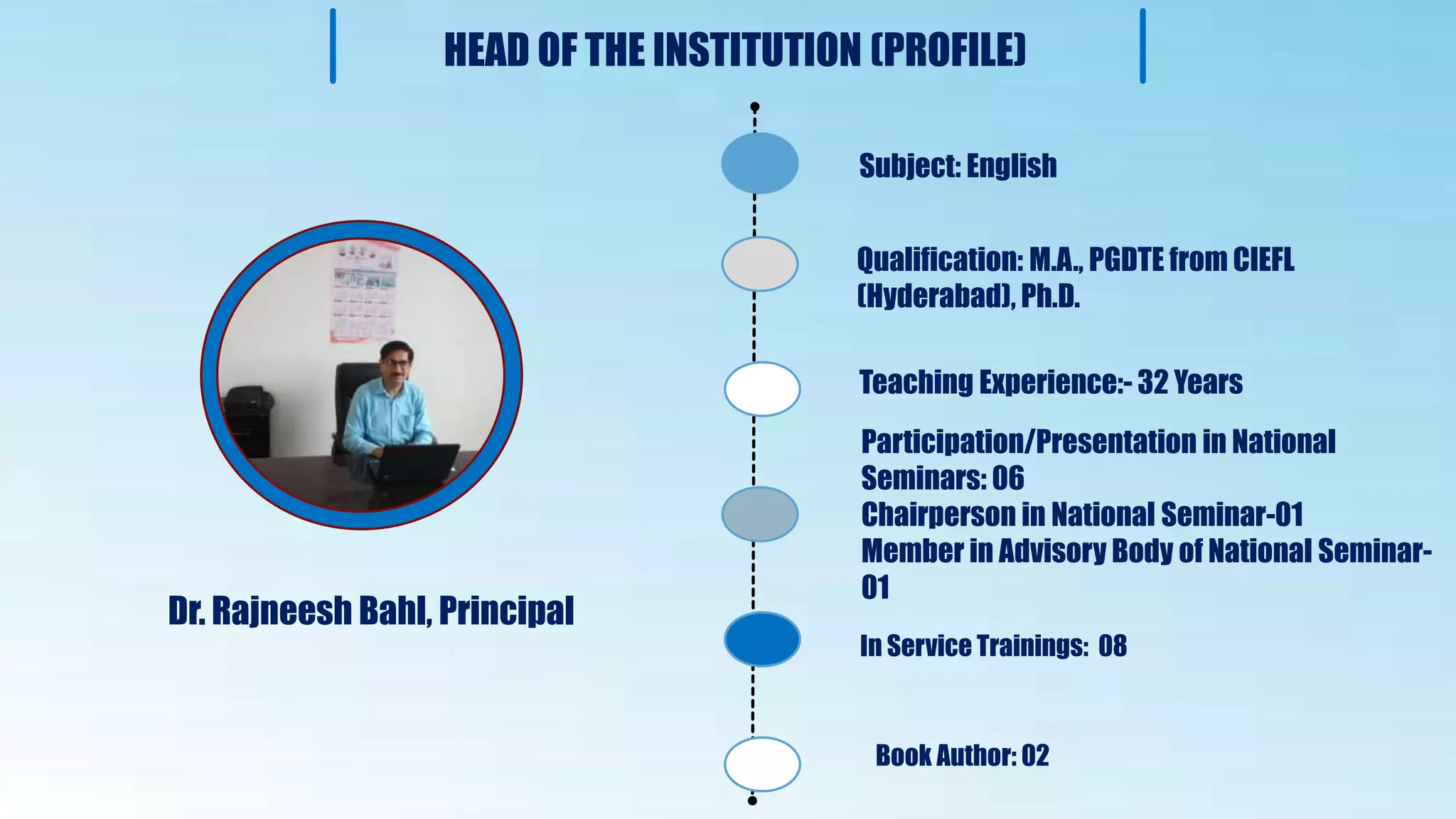 HEAD OF THE INSTITUTION (PROFILE)

Dr. Rajneesh Bahl, Principal

Subject: English

Qualification: M.A., PGDTE from CIEFL (Hyderabad), Ph.D.

Teaching Experience:- 32 Years

Participation/Presentation in National Seminars: 06
Chairperson in National Seminar-01
Member in Advisory Body of National Seminar-01

In Service Trainings: 08

Book Author: 02